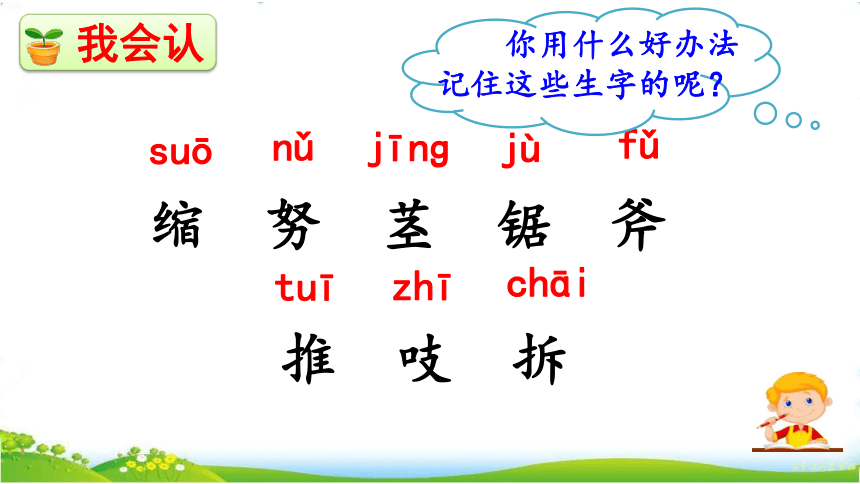 我会认

你用什么好办法记住这些生字的呢？

suō nǔ jīng jù fǔ
缩 努 茎 锯 斧

tuī zhī chāi
推 吱 拆